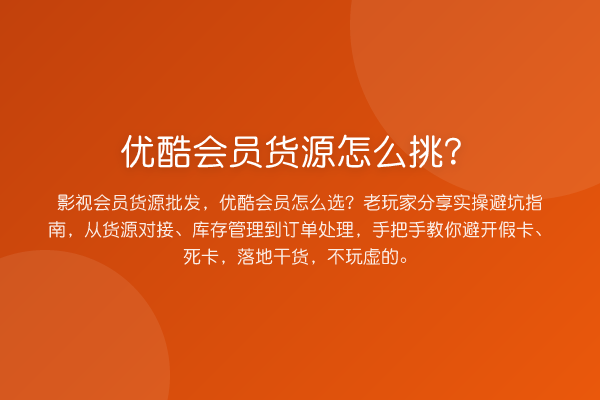 优酷会员货源怎么挑?

影视会员货源批发，优酷会员怎么选？老玩家分享实操避坑指南，从货源对接、库存管理到订单处理，手把手教你避开假卡、死卡，落地干货，不玩虚的。